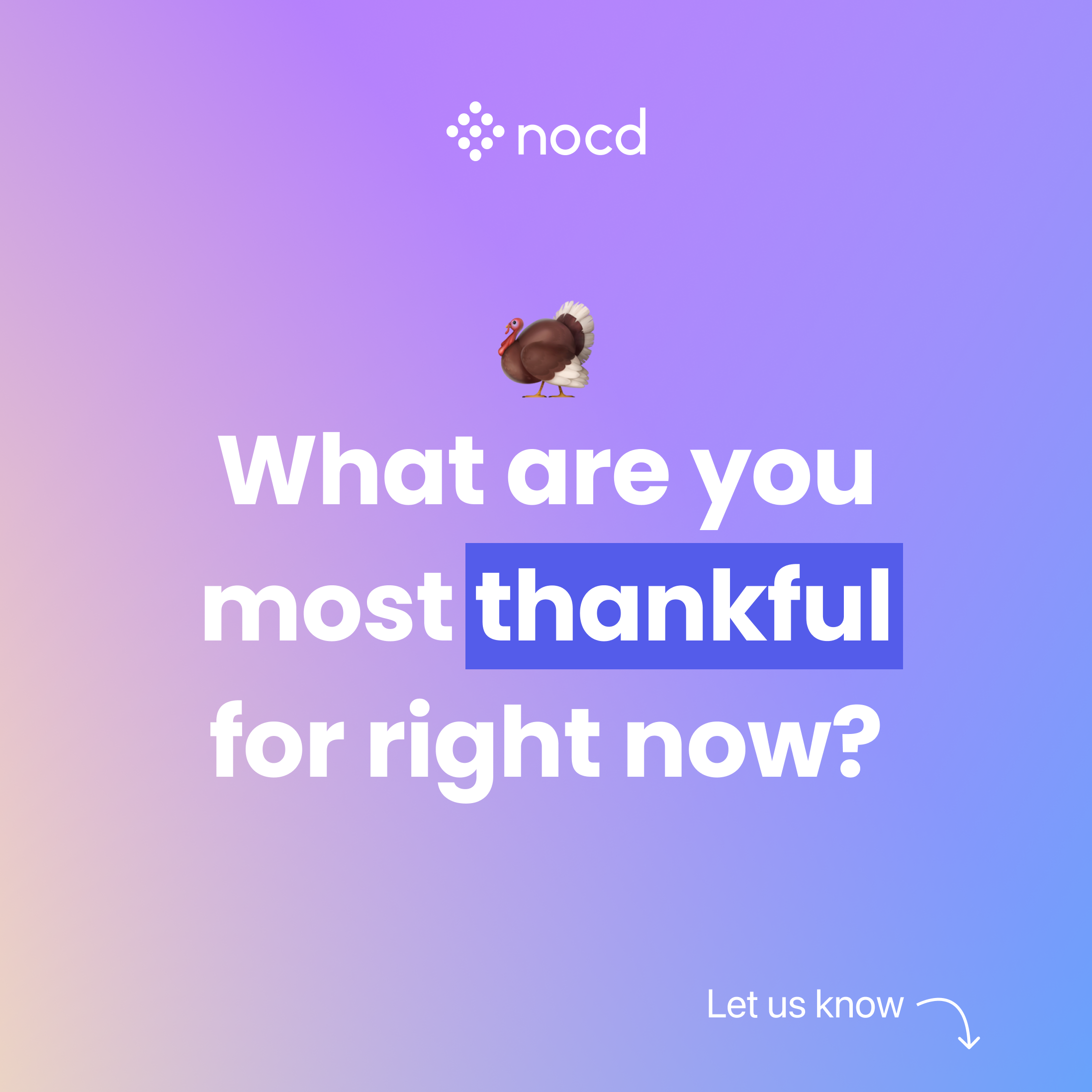 nocd

What are you most thankful for right now?

Let us know